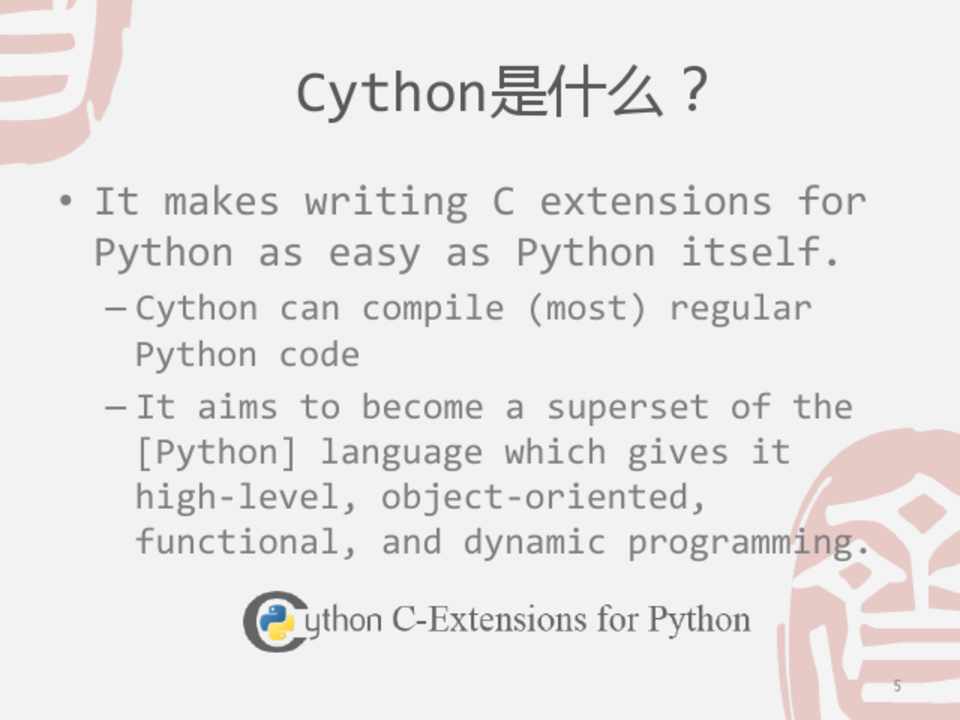 Cython是什么？

• It makes writing C extensions for Python as easy as Python itself.

– Cython can compile (most) regular Python code

– It aims to become a superset of the [Python] language which gives it high-level, object-oriented, functional, and dynamic programming.

Cython C-Extensions for Python

5